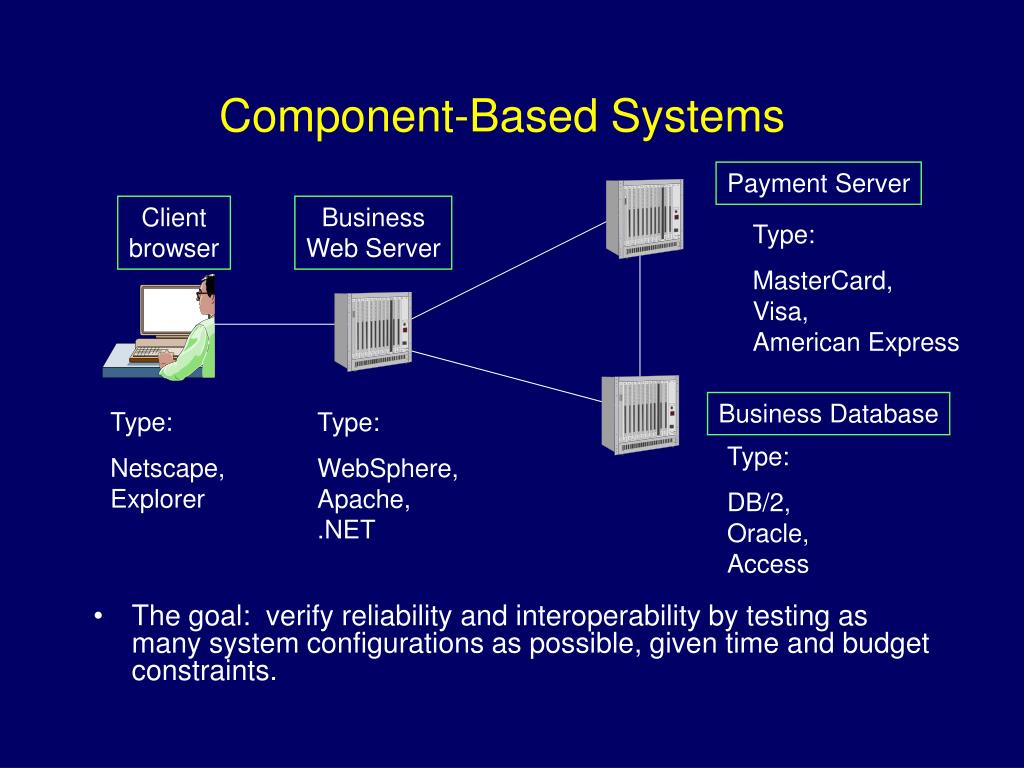 Component-Based Systems

Client browser

Business Web Server

Payment Server

Type:

MasterCard,
Visa,
American Express

Type:

Netscape,
Explorer

Type:

WebSphere,
Apache,
.NET

Business Database

Type:

DB/2,
Oracle,
Access

• The goal: verify reliability and interoperability by testing as many system configurations as possible, given time and budget constraints.